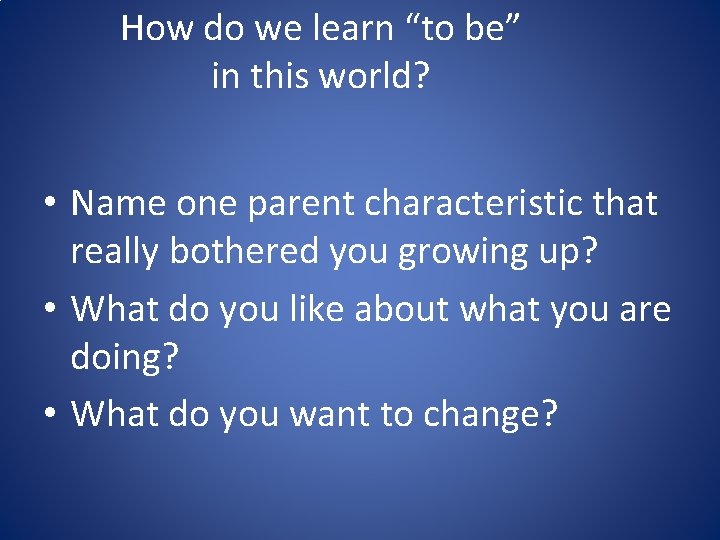 How do we learn “to be” in this world?

• Name one parent characteristic that really bothered you growing up?
• What do you like about what you are doing?
• What do you want to change?